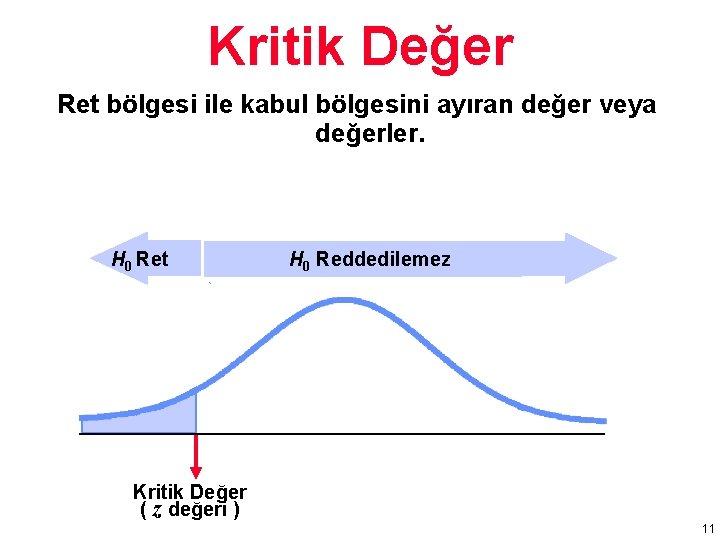 Kritik Değer

Ret bölgesi ile kabul bölgesini ayıran değer veya değerler.

$H_0$ Ret

$H_0$ Reddedilemez

Kritik Değer
( $z$ değeri )

11